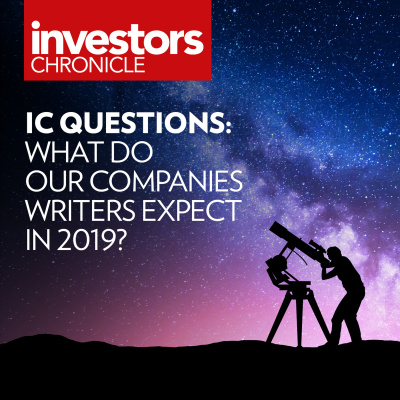 investors
CHRONICLE

IC QUESTIONS:
WHAT DO OUR COMPANIES WRITERS EXPECT IN 2019?